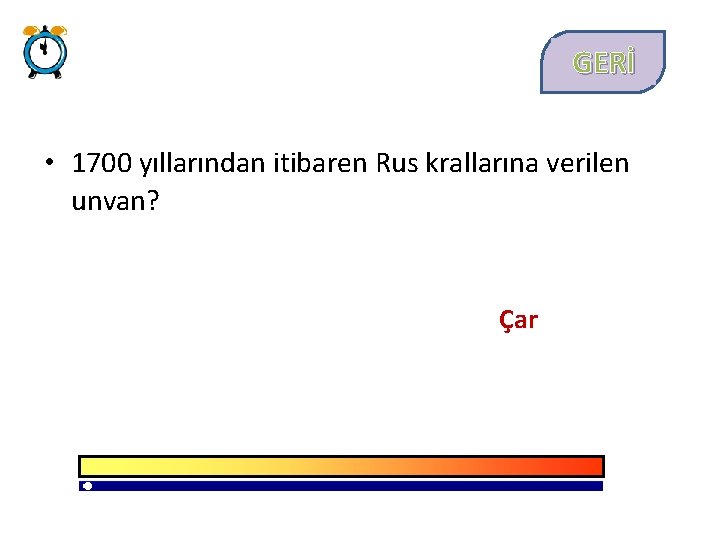 GERİ

• 1700 yıllarından itibaren Rus krallarına verilen unvan?

Çar